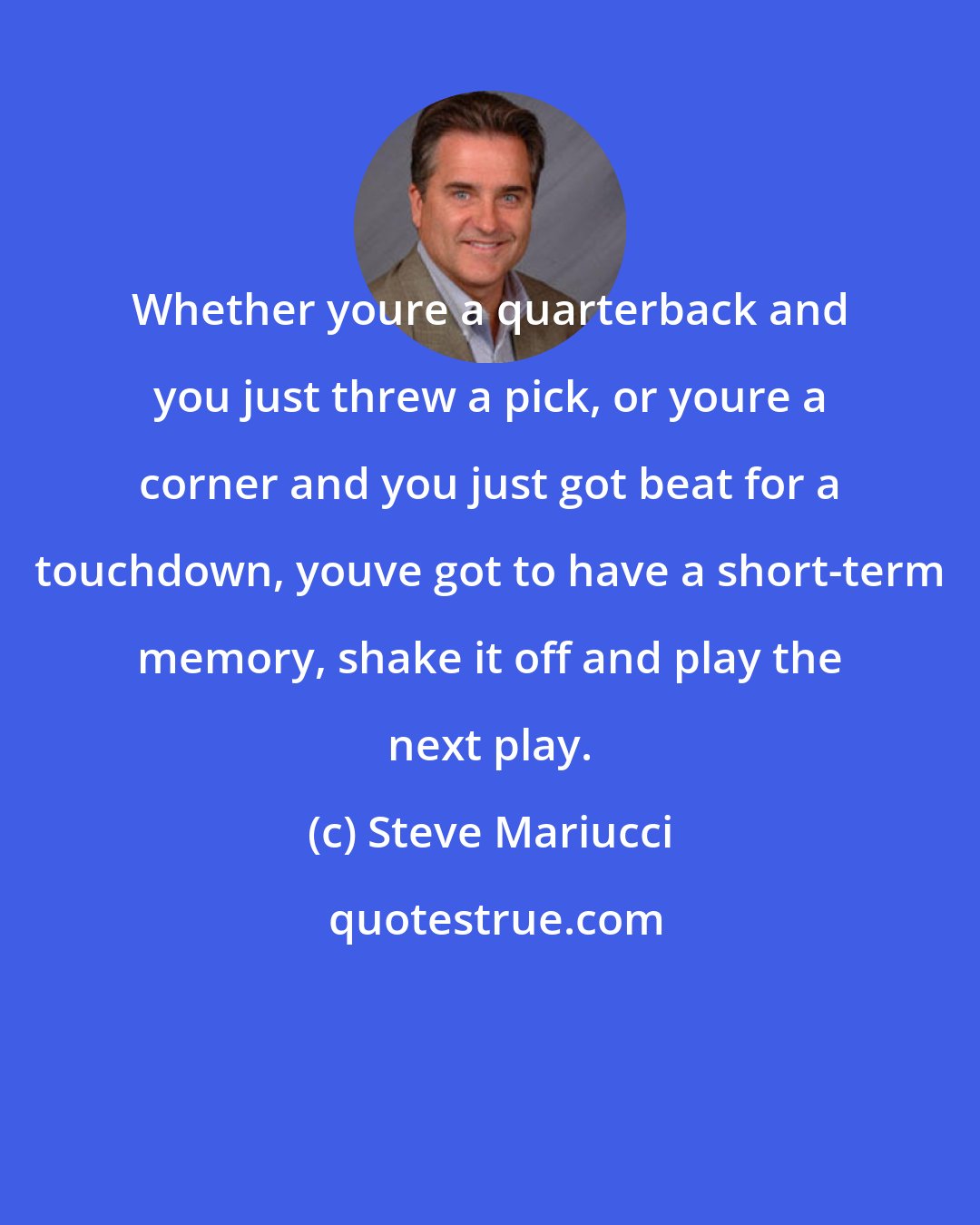 Whether youre a quarterback and you just threw a pick, or youre a corner and you just got beat for a touchdown, youve got to have a short-term memory, shake it off and play the next play.

(c) Steve Mariucci

quotestrue.com